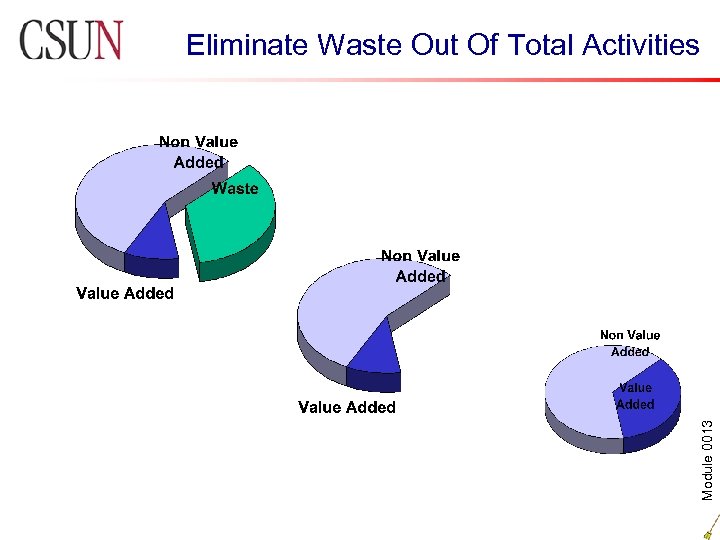 CSUN

Eliminate Waste Out Of Total Activities

Non Value Added

Waste

Value Added

Non Value Added

Value Added

Non Value Added

Value Added

Module 0013